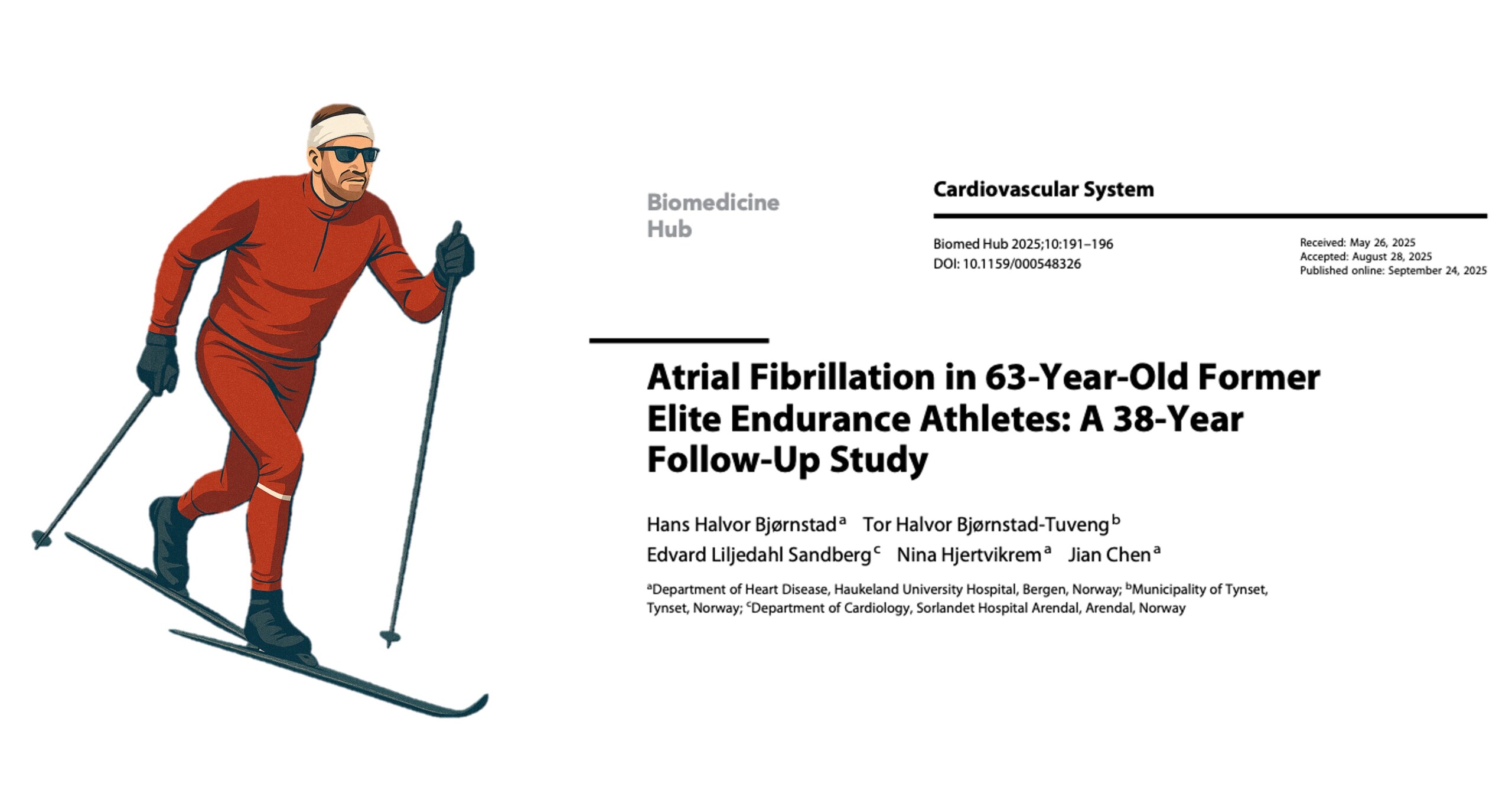 Biomedicine Hub

Cardiovascular System

Biomed Hub 2025;10:191–196
DOI: 10.1159/000548326

Received: May 26, 2025
Accepted: August 28, 2025
Published online: September 24, 2025

Atrial Fibrillation in 63-Year-Old Former Elite Endurance Athletes: A 38-Year Follow-Up Study

Hans Halvor Bjørnstad$^a$ Tor Halvor Bjørnstad-Tuveng$^b$ Edvard Liljedahl Sandberg$^c$ Nina Hjertvikrem$^a$ Jian Chen$^a$

$^a$Department of Heart Disease, Haukeland University Hospital, Bergen, Norway; $^b$Municipality of Tynset, Tynset, Norway; $^c$Department of Cardiology, Sorlandet Hospital Arendal, Arendal, Norway